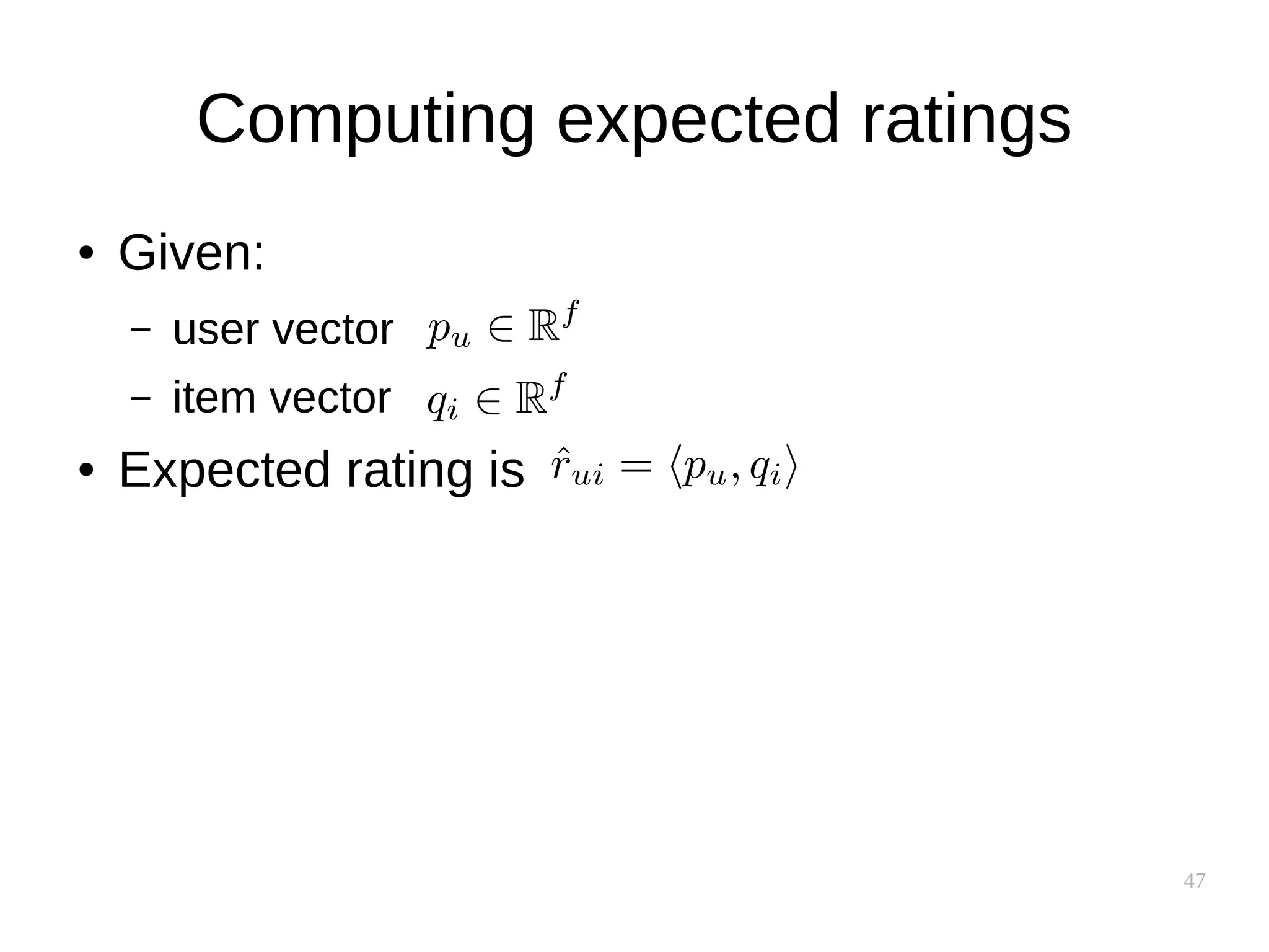 Computing expected ratings

• Given:
  – user vector $p_u \in \mathbb{R}^f$
  – item vector $q_i \in \mathbb{R}^f$
• Expected rating is $\hat{r}_{ui} = \langle p_u, q_i \rangle$

47